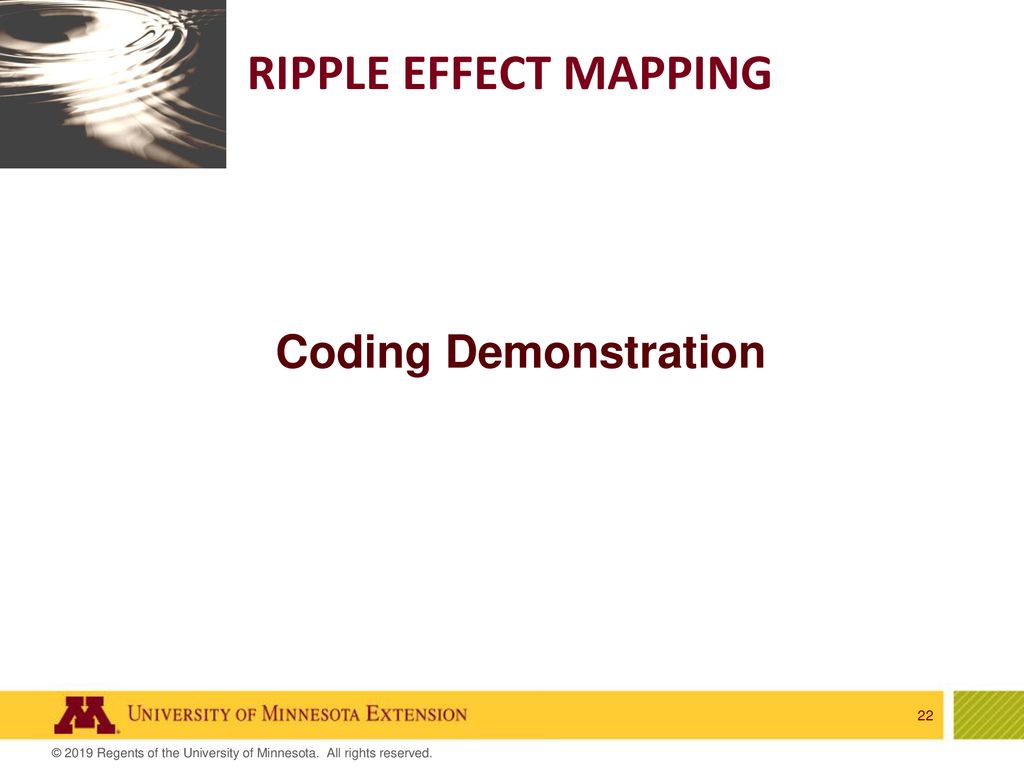 RIPPLE EFFECT MAPPING

Coding Demonstration

M UNIVERSITY OF MINNESOTA EXTENSION

22

© 2019 Regents of the University of Minnesota. All rights reserved.